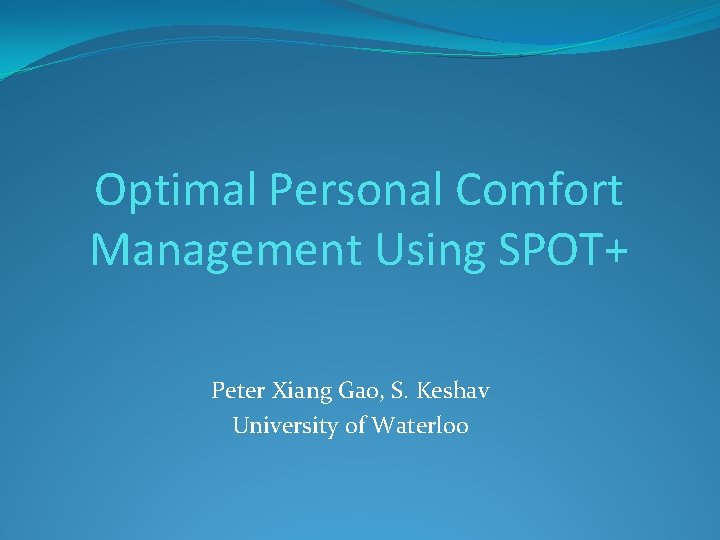 Optimal Personal Comfort Management Using SPOT+

Peter Xiang Gao, S. Keshav
University of Waterloo